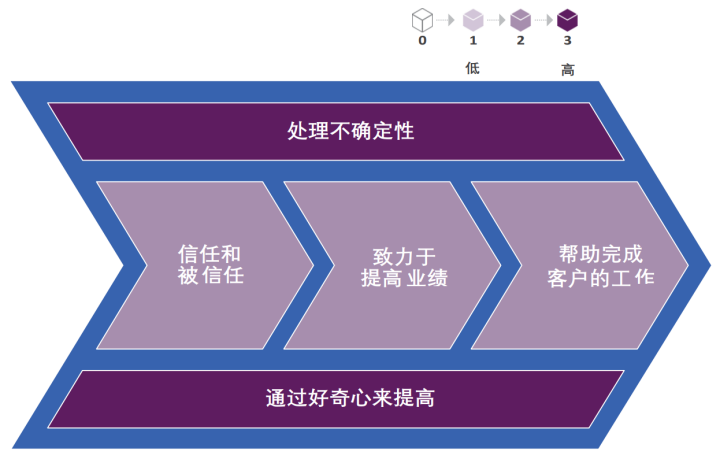 0 1 2 3
低 高

处理不确定性

信任和被信任

致力于提高业绩

帮助完成客户的工作

通过好奇心来提高